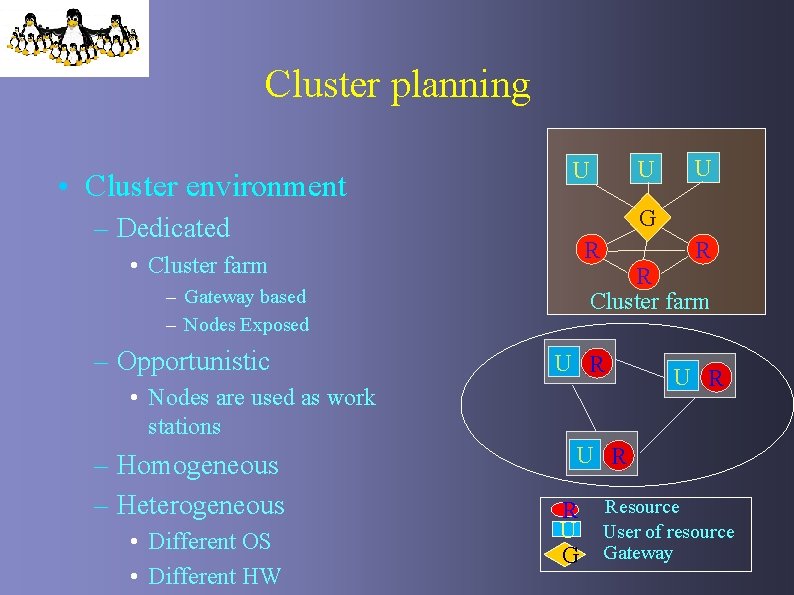 Cluster planning

• Cluster environment
– Dedicated
• Cluster farm
– Gateway based
– Nodes Exposed
– Opportunistic
• Nodes are used as work stations
– Homogeneous
– Heterogeneous
• Different OS
• Different HW

U U U
G
R R
R
Cluster farm

U R
U R
U R

R Resource
U User of resource
G Gateway